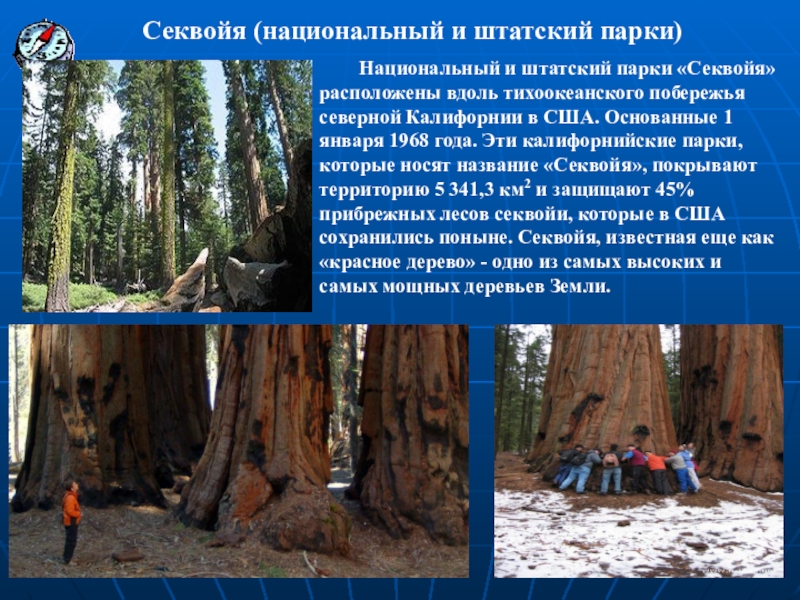 Секвойя (национальный и штатский парки)

Национальный и штатский парки «Секвойя» расположены вдоль тихоокеанского побережья северной Калифорнии в США. Основанные 1 января 1968 года. Эти калифорнийские парки, которые носят название «Секвойя», покрывают территорию 5 341,3 км$^2$ и защищают 45% прибрежных лесов секвойи, которые в США сохранились поныне. Секвойя, известная еще как «красное дерево» - одно из самых высоких и самых мощных деревьев Земли.